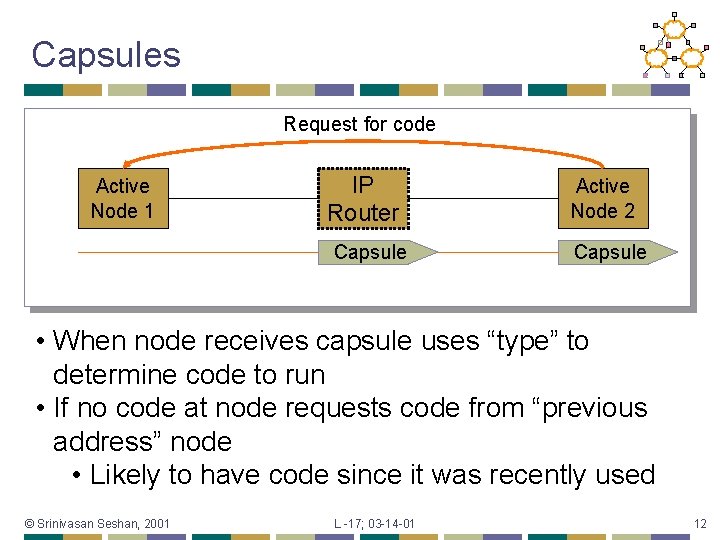 Capsules

Request for code

Active Node 1

IP Router

Active Node 2

Capsule

Capsule

• When node receives capsule uses “type” to determine code to run
• If no code at node requests code from “previous address” node
• Likely to have code since it was recently used

© Srinivasan Seshan, 2001

L -17; 03-14-01

12